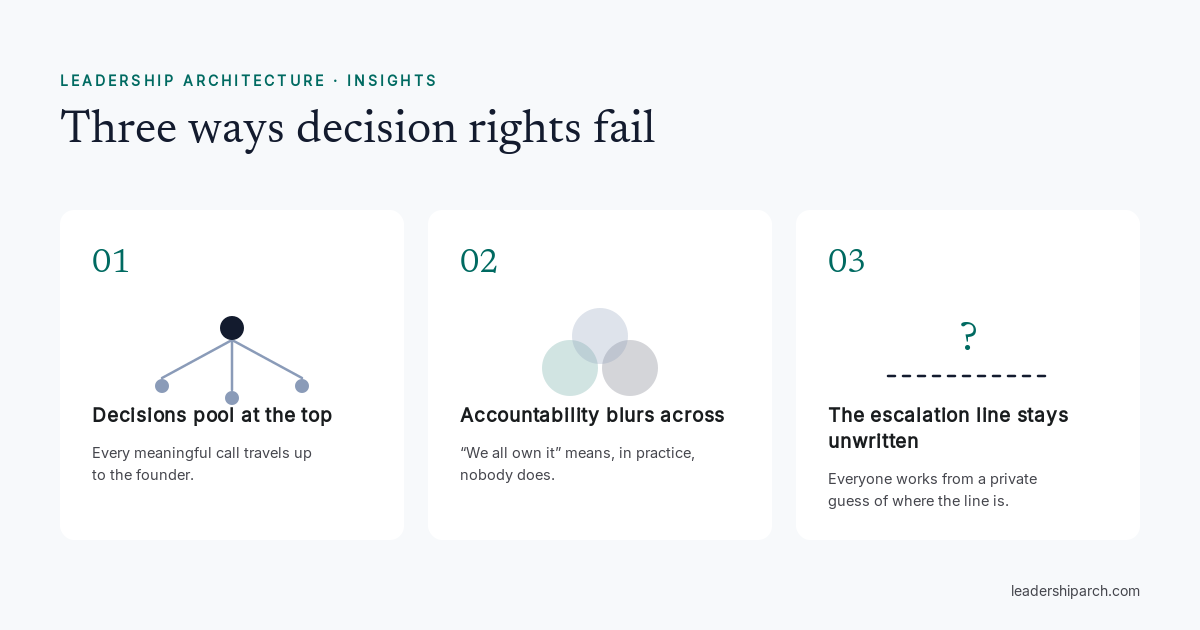 LEADERSHIP ARCHITECTURE · INSIGHTS

Three ways decision rights fail

01

Decisions pool at the top

Every meaningful call travels up to the founder.

02

Accountability blurs across

“We all own it” means, in practice, nobody does.

03

?

The escalation line stays unwritten

Everyone works from a private guess of where the line is.

leadershiparch.com